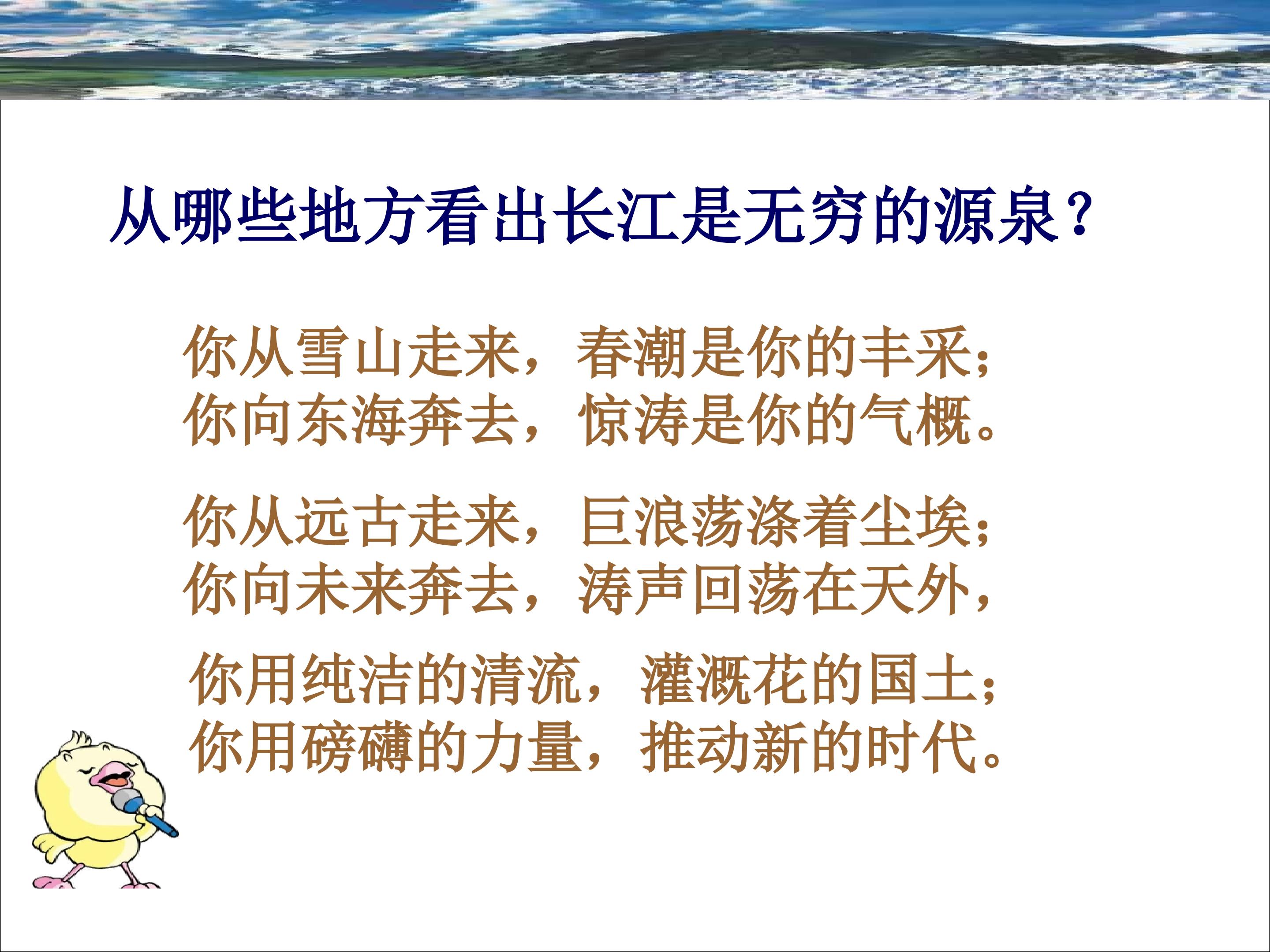 从哪些地方看出长江是无穷的源泉？

你从雪山走来，春潮是你的丰采；
你向东海奔去，惊涛是你的气概。

你从远古走来，巨浪荡涤着尘埃；
你向未来奔去，涛声回荡在天外，

你用纯洁的清流，灌溉花的国土；
你用磅礴的力量，推动新的时代。